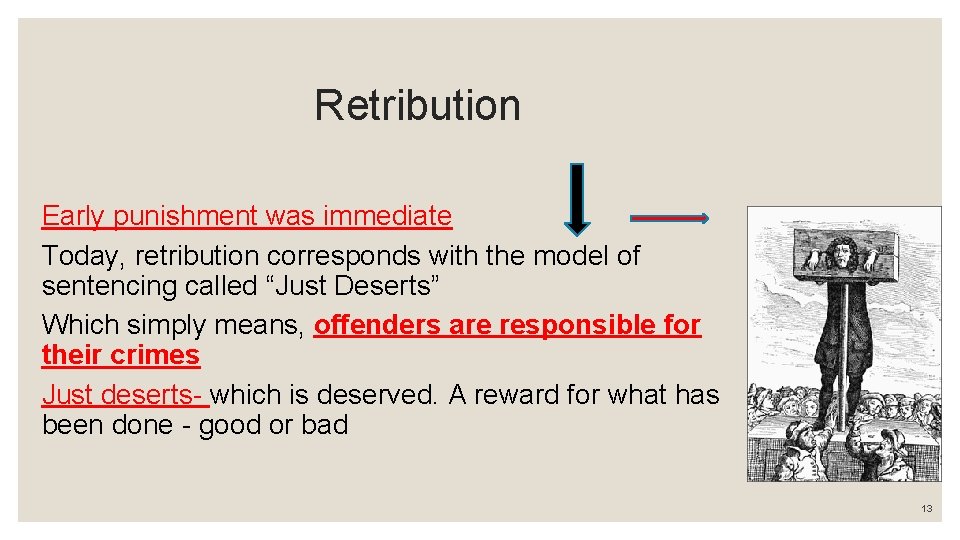 Retribution

Early punishment was immediate

Today, retribution corresponds with the model of sentencing called “Just Deserts”

Which simply means, offenders are responsible for their crimes

Just deserts- which is deserved. A reward for what has been done - good or bad

13